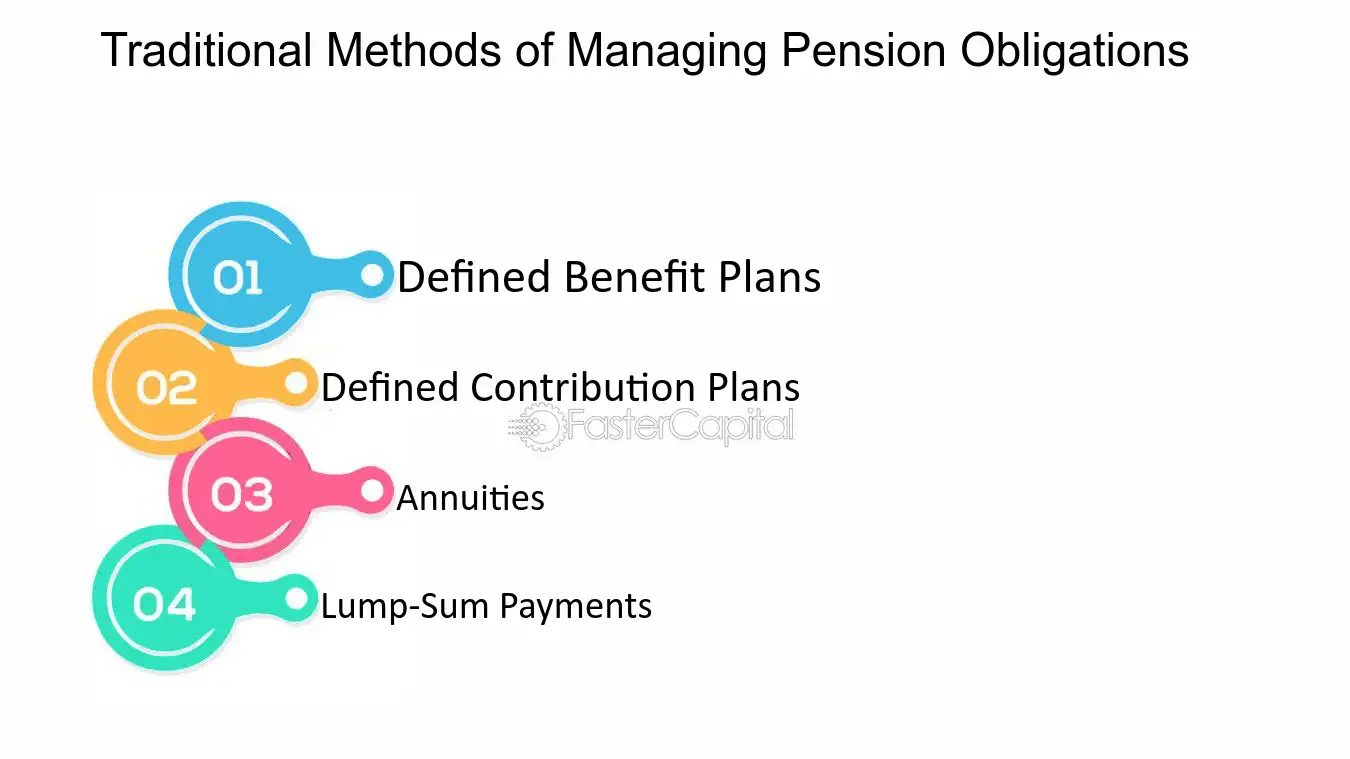 Traditional Methods of Managing Pension Obligations

01 Defined Benefit Plans

02 Defined Contribution Plans

FasterCapital

03 Annuities

04 Lump-Sum Payments